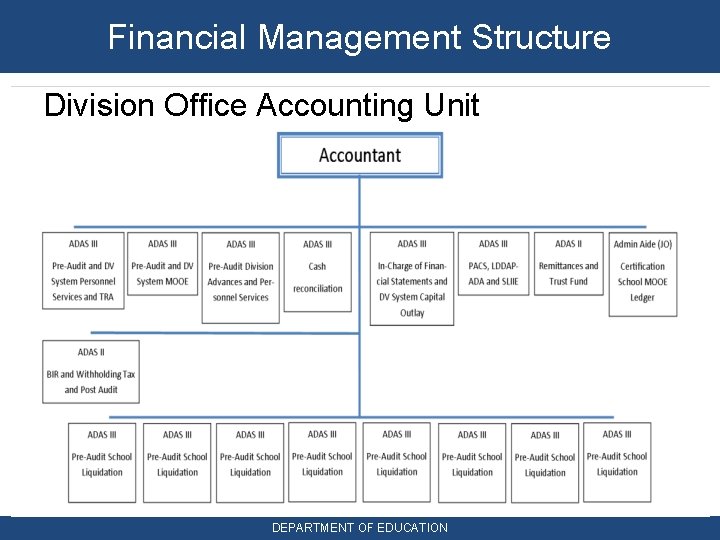 Financial Management Structure

Division Office Accounting Unit

Accountant

ADAS III
Pre-Audit and DV System Personnel Services and TRA

ADAS III
Pre-Audit and DV System MOOE

ADAS III
Pre-Audit Division Advances and Personnel Services

ADAS III
Cash reconciliation

ADAS III
In-Charge of Financial Statements and DV System Capital Outlay

ADAS III
PACS, LDDAP-ADA and SLIIE

ADAS II
Remittances and Trust Fund

Admin Aide (JO)
Certification School MOOE Ledger

ADAS II
BIR and Withholding Tax and Post Audit

ADAS III
Pre-Audit School Liquidation

ADAS III
Pre-Audit School Liquidation

ADAS III
Pre-Audit School Liquidation

ADAS III
Pre-Audit School Liquidation

ADAS III
Pre-Audit School Liquidation

ADAS III
Pre-Audit School Liquidation

ADAS III
Pre-Audit School Liquidation

ADAS III
Pre-Audit School Liquidation

DEPARTMENT OF EDUCATION